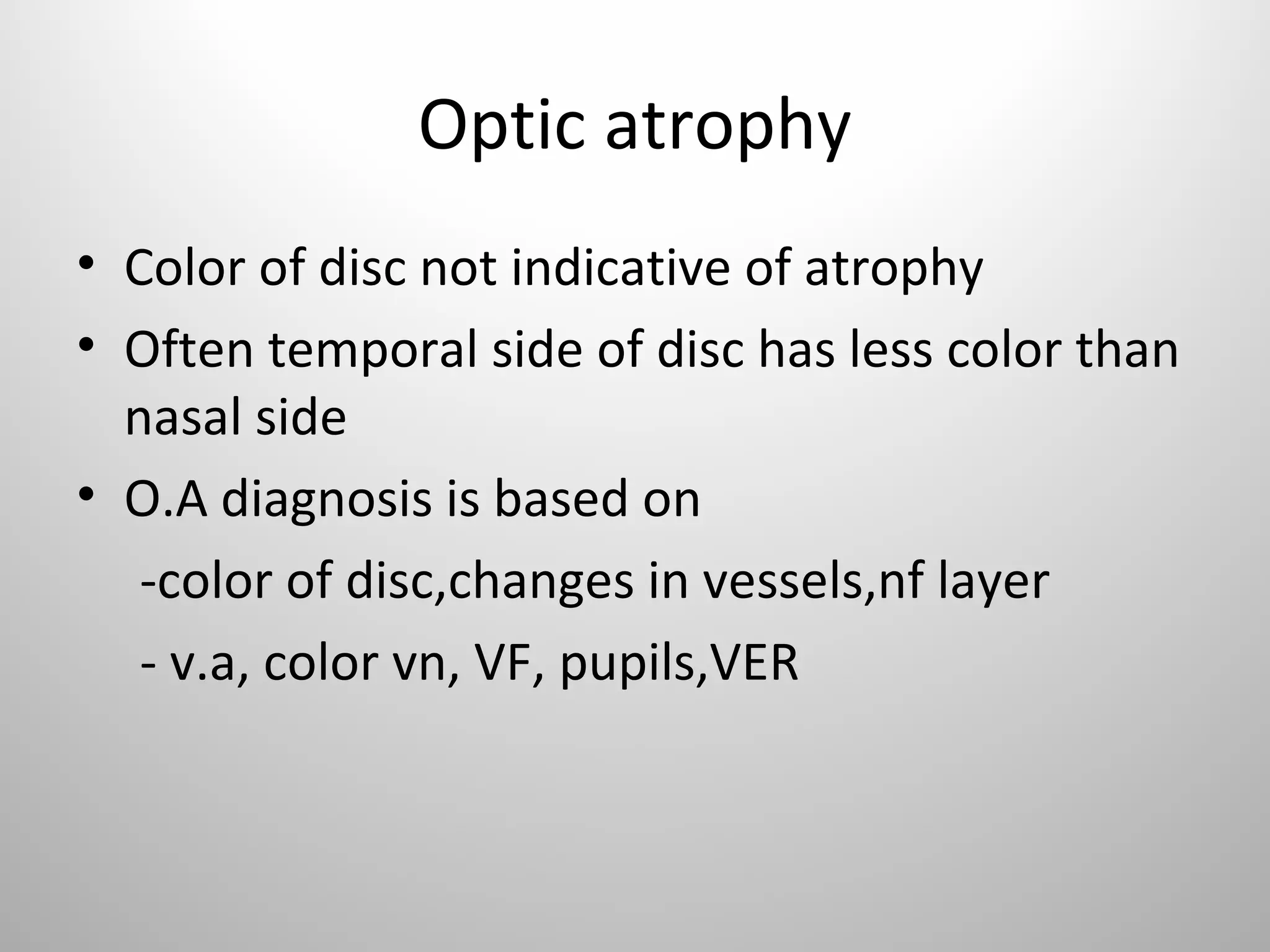 Optic atrophy

• Color of disc not indicative of atrophy
• Often temporal side of disc has less color than nasal side
• O.A diagnosis is based on

-color of disc,changes in vessels,nf layer

- v.a, color vn, VF, pupils,VER